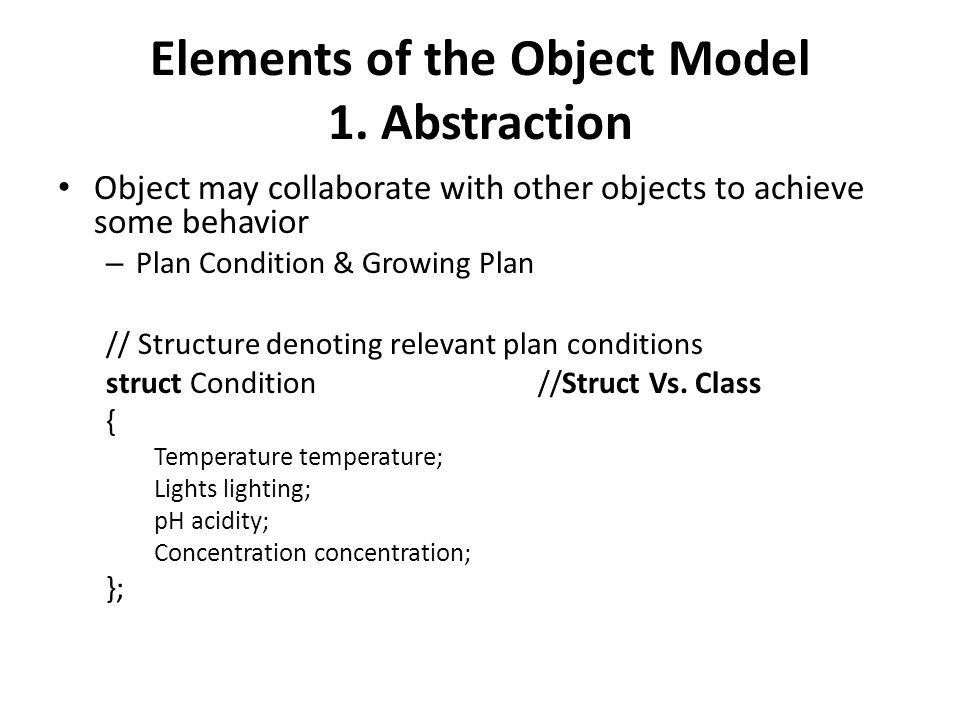 Elements of the Object Model
1. Abstraction

• Object may collaborate with other objects to achieve some behavior
– Plan Condition & Growing Plan

// Structure denoting relevant plan conditions
struct Condition //Struct Vs. Class
{
Temperature temperature;
Lights lighting;
pH acidity;
Concentration concentration;
};